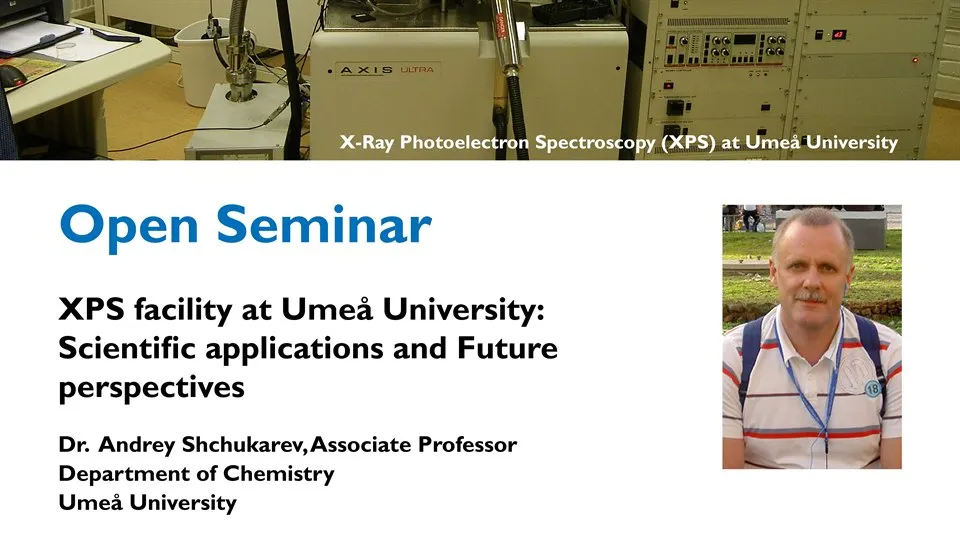 AXIS ULTRA

X-Ray Photoelectron Spectroscopy (XPS) at Umeå University

Open Seminar

XPS facility at Umeå University: Scientific applications and Future perspectives

Dr. Andrey Shchukarev, Associate Professor
Department of Chemistry
Umeå University

18